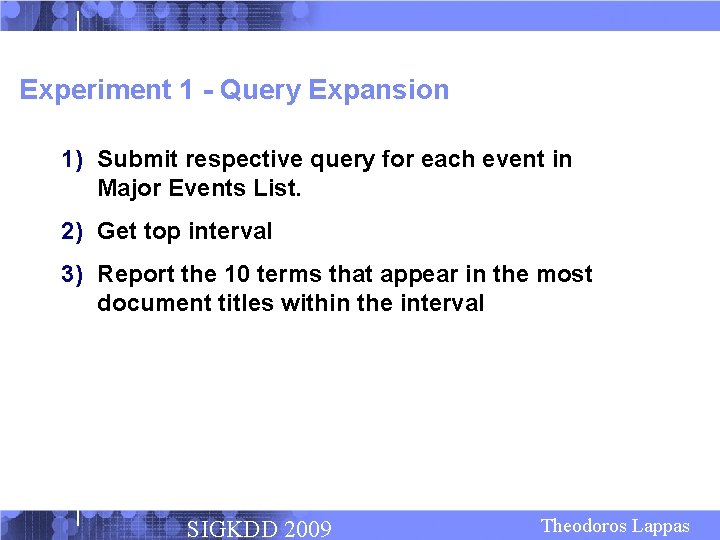 Experiment 1 - Query Expansion

1) Submit respective query for each event in Major Events List.

2) Get top interval

3) Report the 10 terms that appear in the most document titles within the interval

SIGKDD 2009

Theodoros Lappas